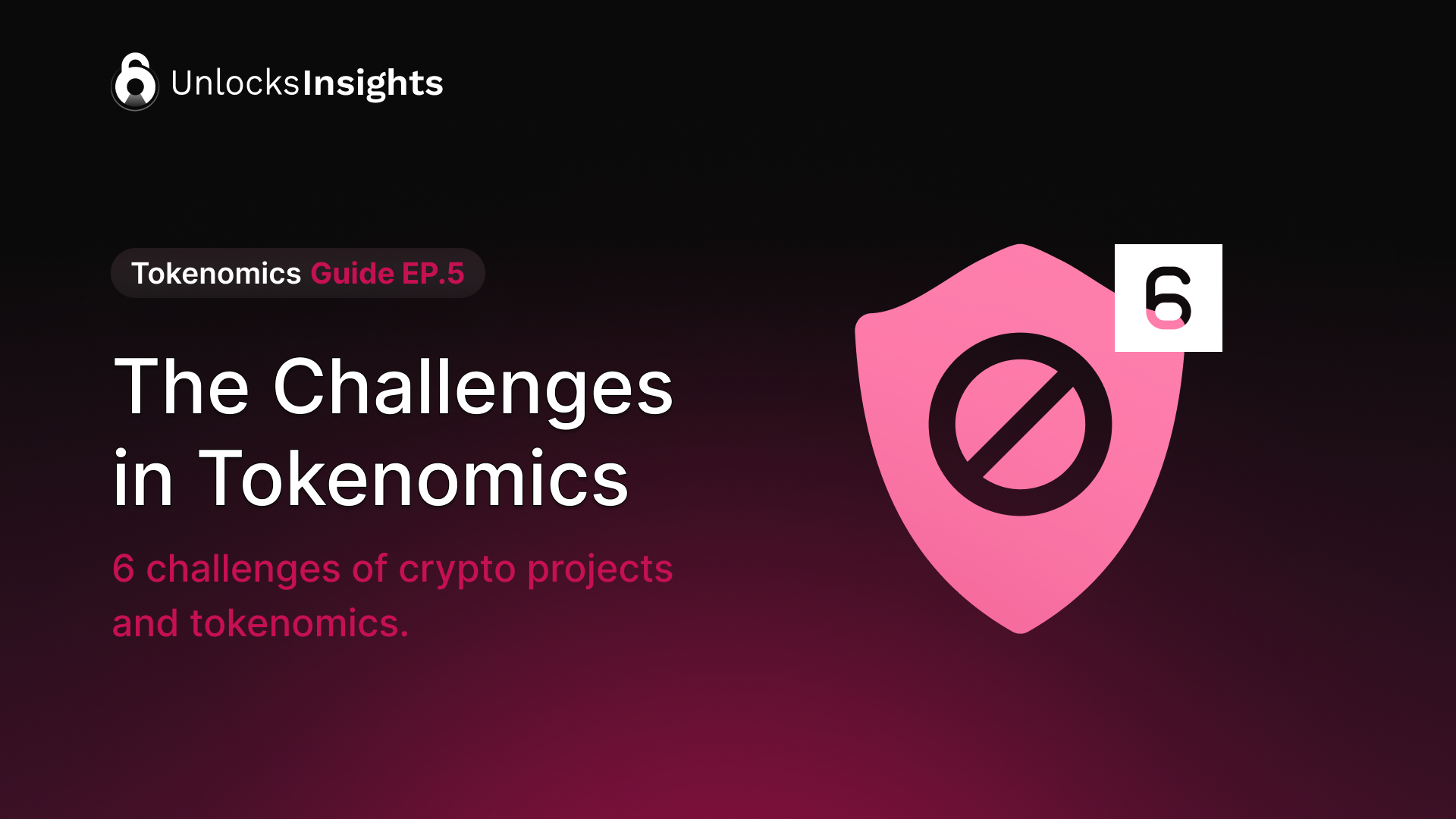 UnlocksInsights

Tokenomics Guide EP.5

The Challenges in Tokenomics

6 challenges of crypto projects and tokenomics.

6